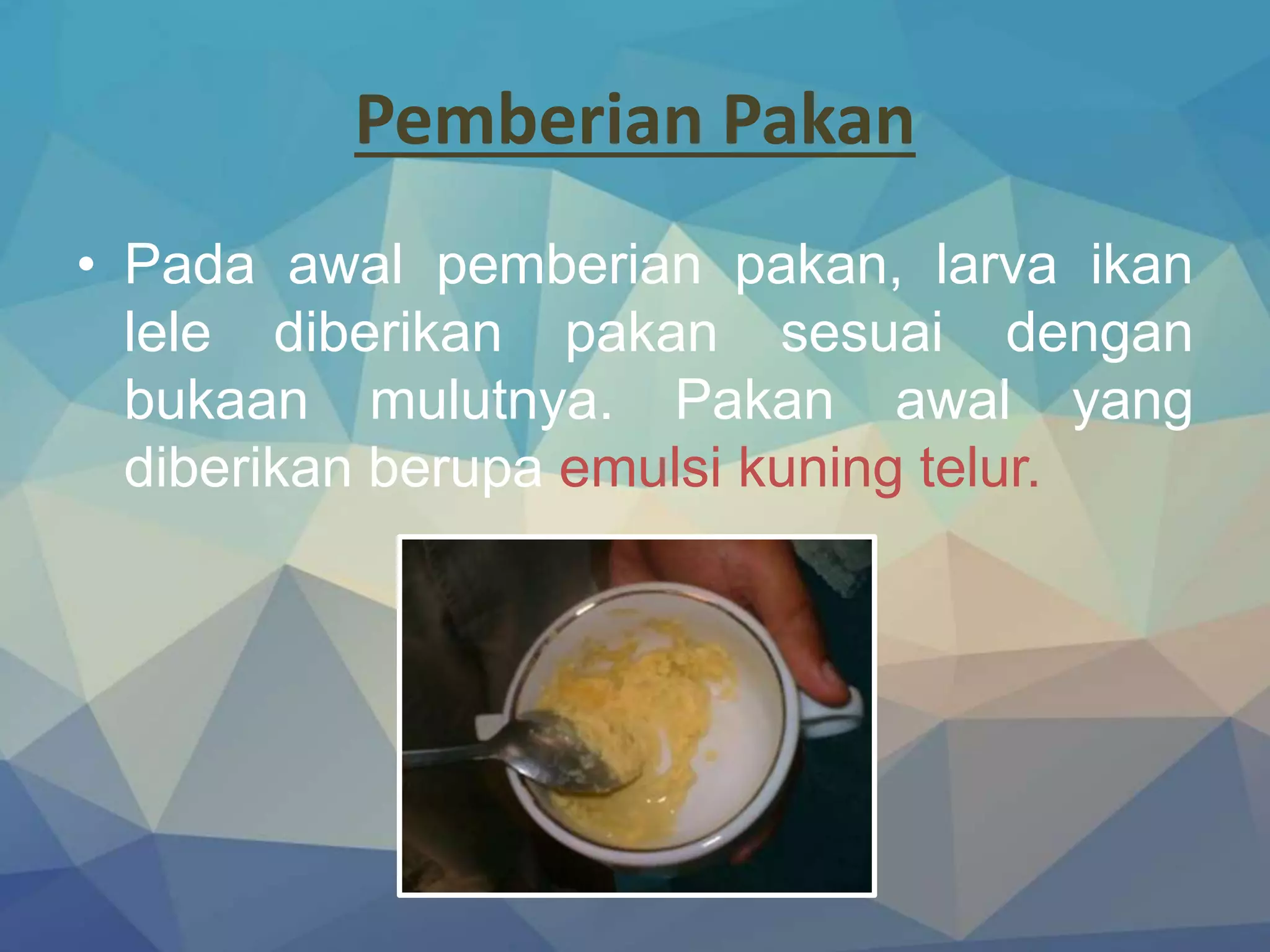 Pemberian Pakan

• Pada awal pemberian pakan, larva ikan lele diberikan pakan sesuai dengan bukaan mulutnya. Pakan awal yang diberikan berupa emulsi kuning telur.